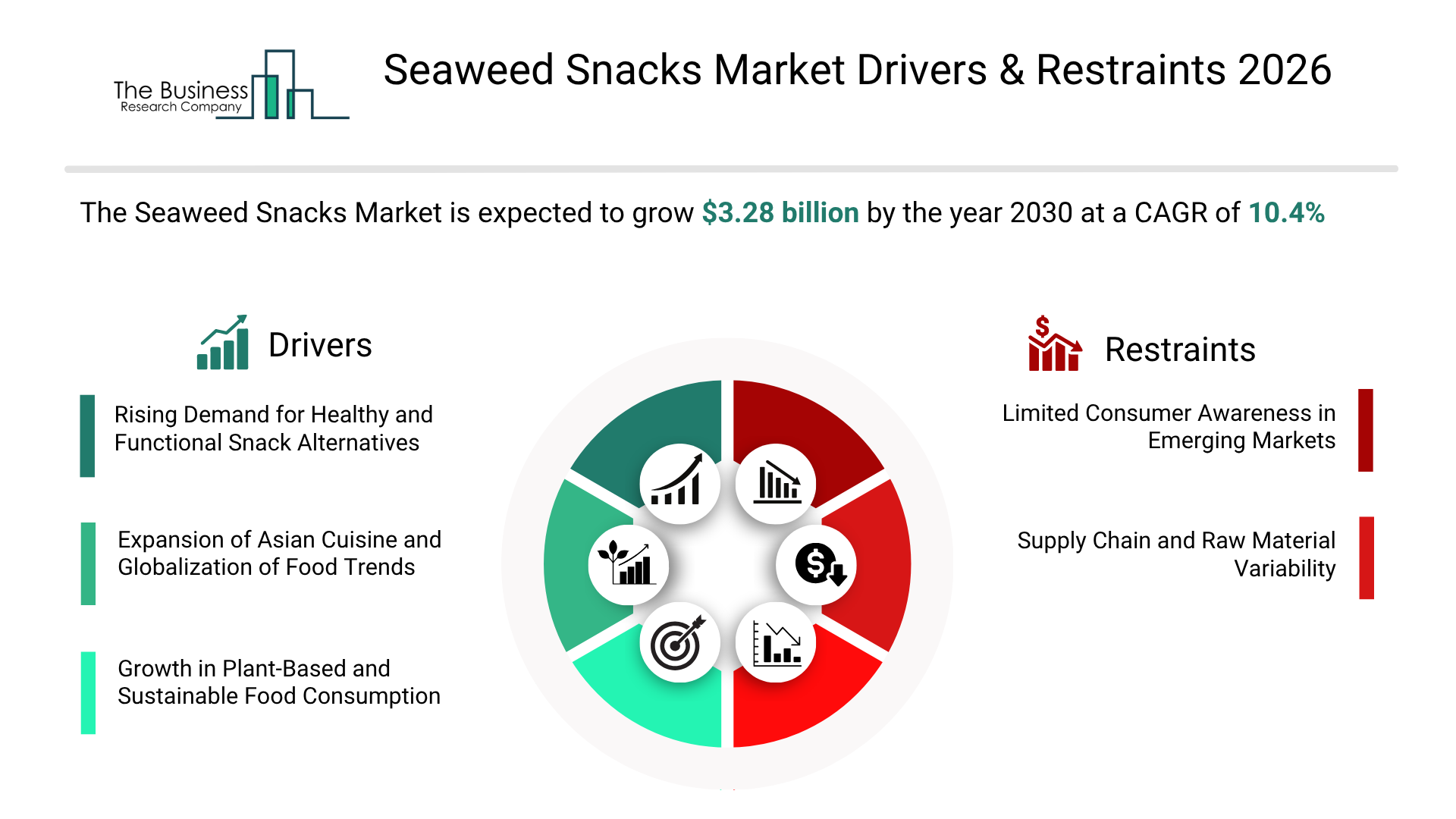 The Business
Research Company

Seaweed Snacks Market Drivers & Restraints 2026

The Seaweed Snacks Market is expected to grow $3.28 billion by the year 2030 at a CAGR of 10.4%

Drivers

Rising Demand for Healthy and Functional Snack Alternatives

Expansion of Asian Cuisine and Globalization of Food Trends

Growth in Plant-Based and Sustainable Food Consumption

Restraints

Limited Consumer Awareness in Emerging Markets

Supply Chain and Raw Material Variability